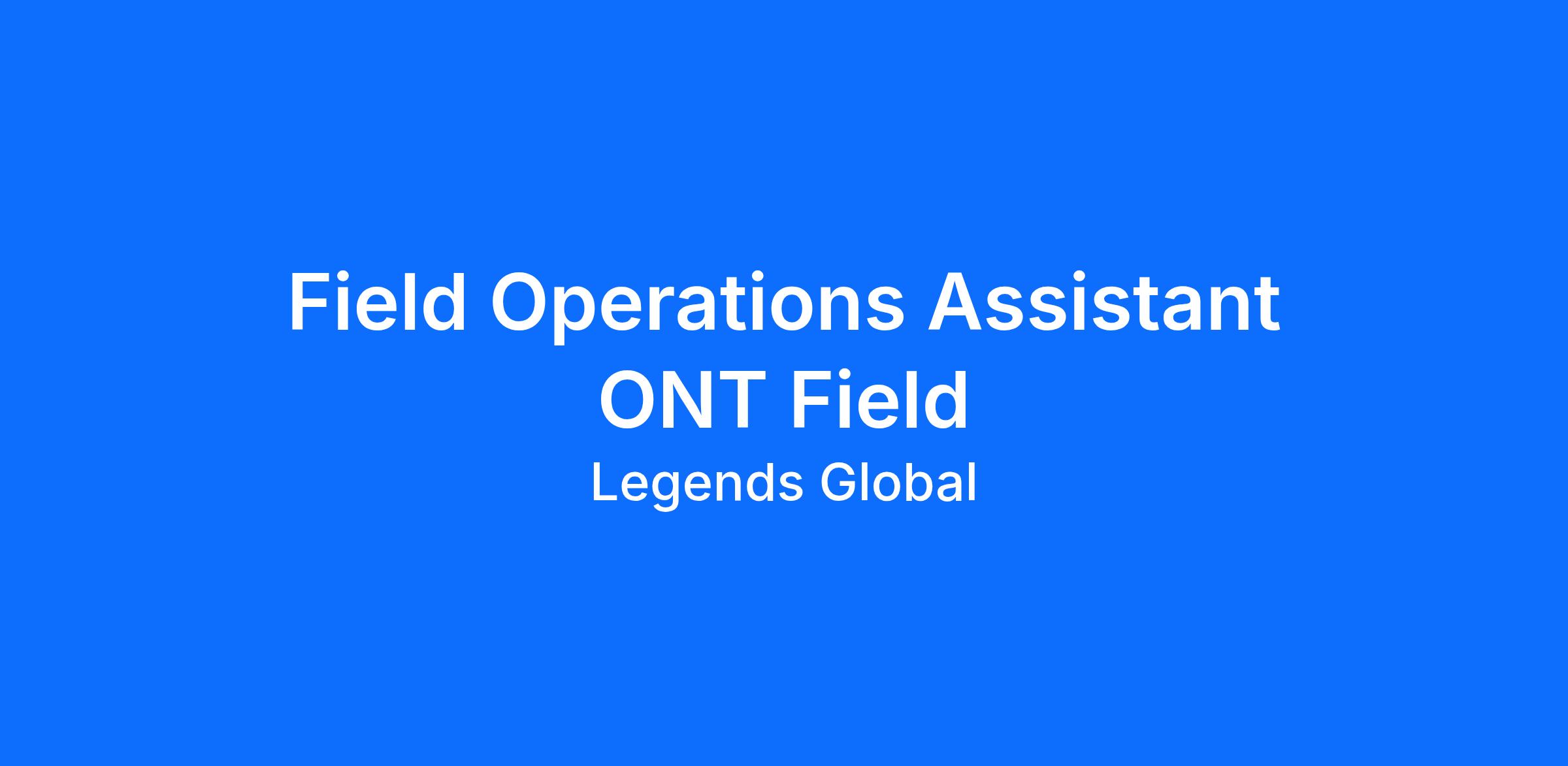 Field Operations Assistant
ONT Field
Legends Global